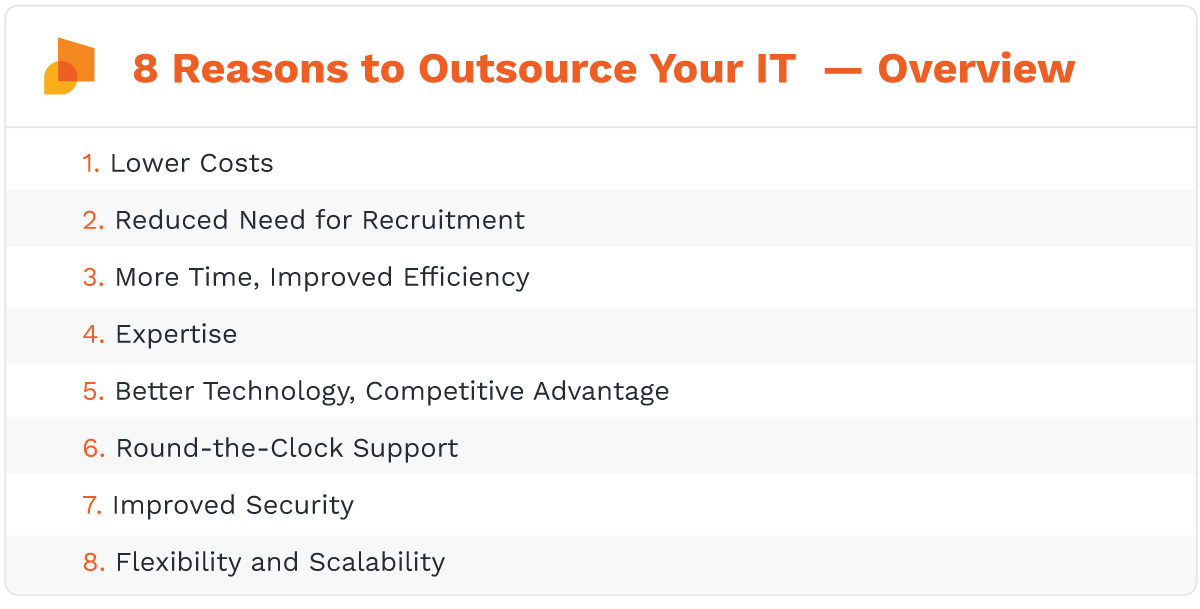 8 Reasons to Outsource Your IT — Overview

1. Lower Costs
2. Reduced Need for Recruitment
3. More Time, Improved Efficiency
4. Expertise
5. Better Technology, Competitive Advantage
6. Round-the-Clock Support
7. Improved Security
8. Flexibility and Scalability